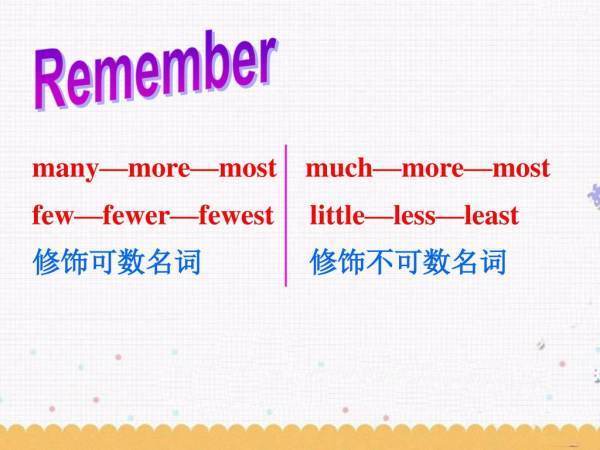 Remember

many—more—most

few—fewer—fewest

修饰可数名词

much—more—most

little—less—least

修饰不可数名词